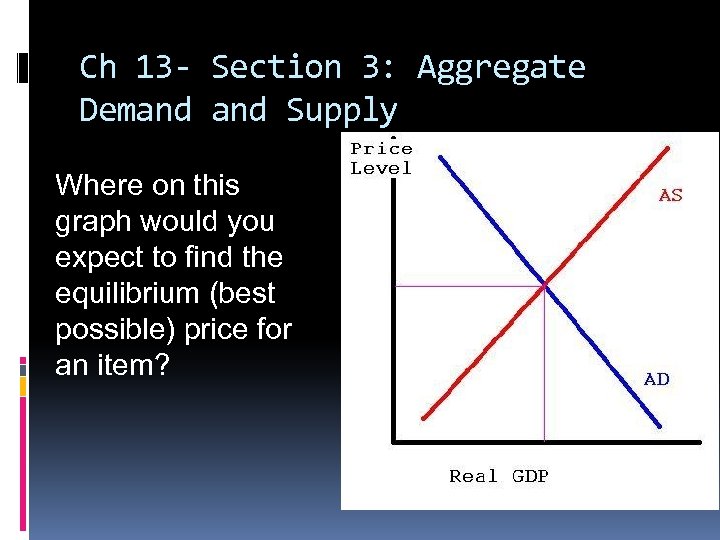 Ch 13- Section 3: Aggregate Demand and Supply

Where on this graph would you expect to find the equilibrium (best possible) price for an item?

Price Level

AS

AD

Real GDP